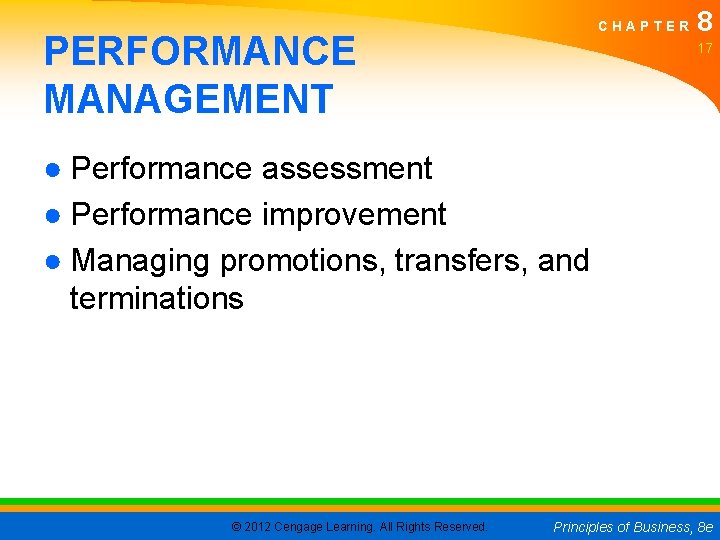 CHAPTER 8
17

PERFORMANCE MANAGEMENT

● Performance assessment
● Performance improvement
● Managing promotions, transfers, and terminations

© 2012 Cengage Learning. All Rights Reserved.

Principles of Business, 8e